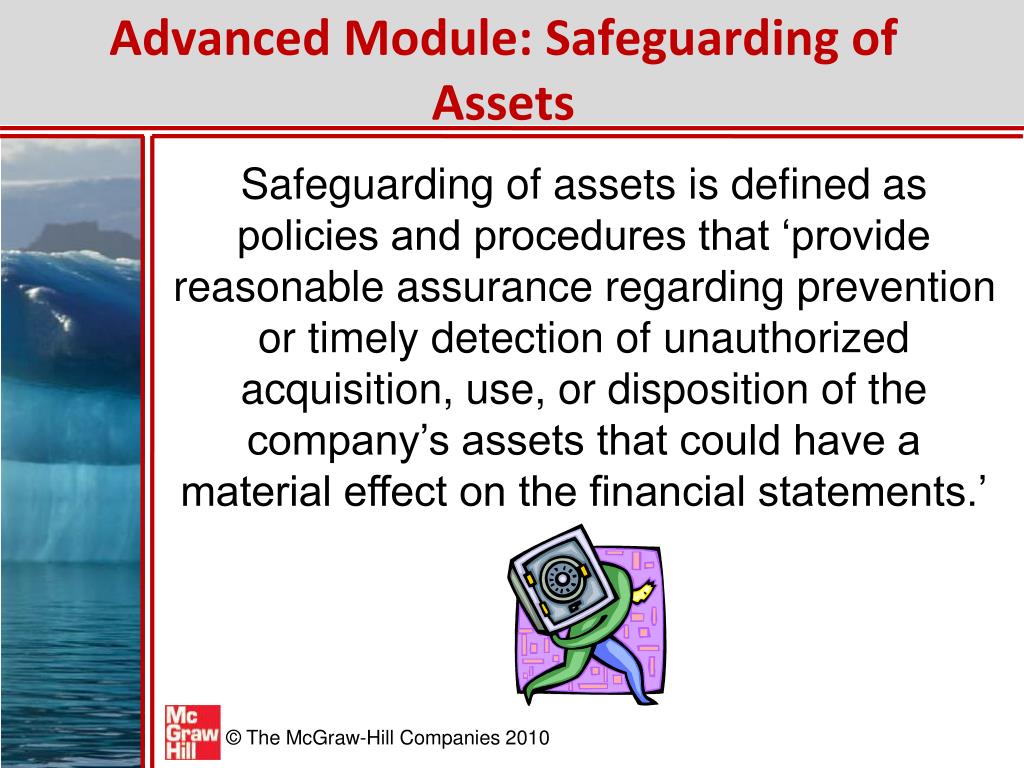 Advanced Module: Safeguarding of Assets

Safeguarding of assets is defined as policies and procedures that ‘provide reasonable assurance regarding prevention or timely detection of unauthorized acquisition, use, or disposition of the company’s assets that could have a material effect on the financial statements.’

Mc Graw Hill

© The McGraw-Hill Companies 2010